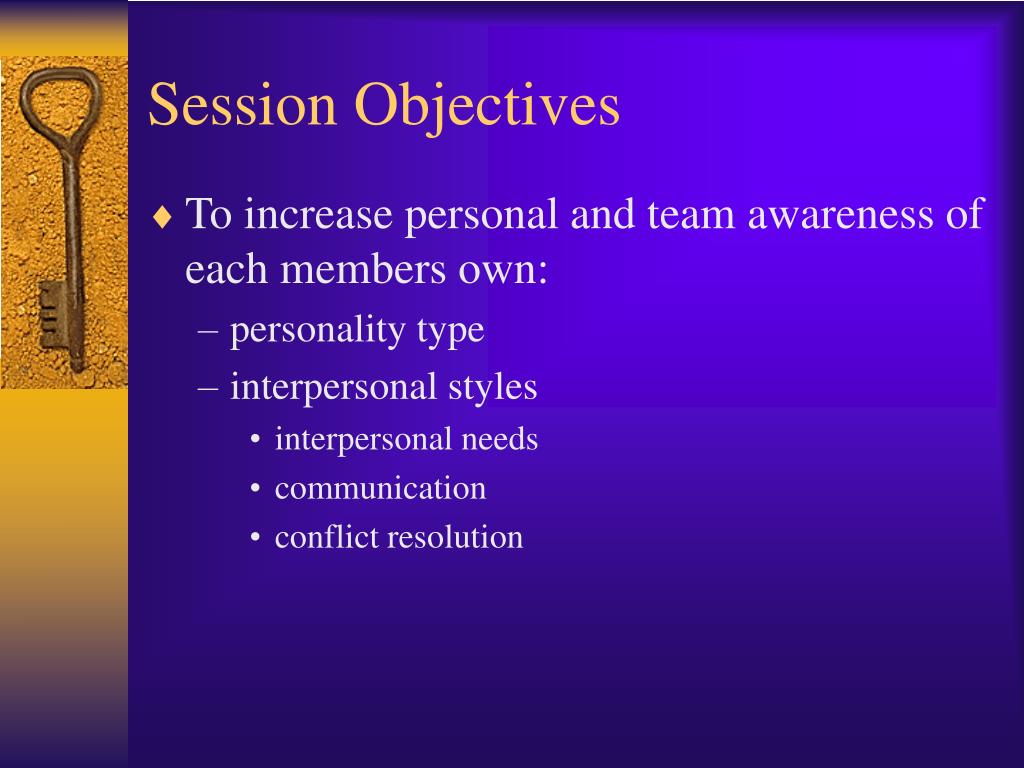 Session Objectives

♦ To increase personal and team awareness of each members own:
– personality type
– interpersonal styles
• interpersonal needs
• communication
• conflict resolution